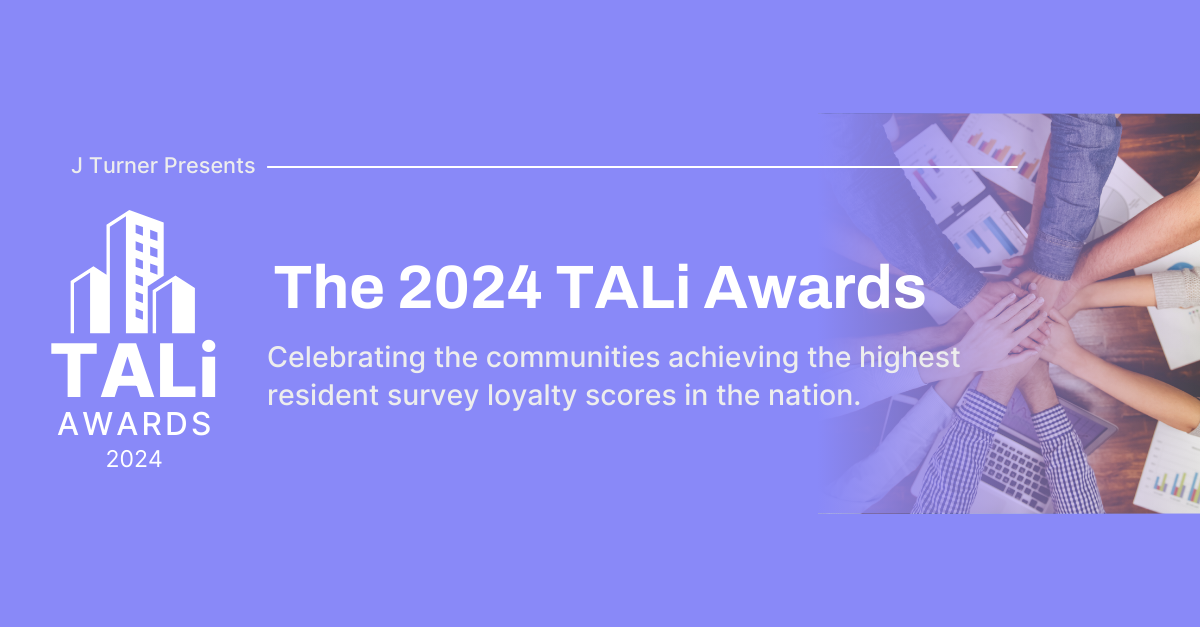 J Turner Presents

TALi
AWARDS
2024

The 2024 TALi Awards

Celebrating the communities achieving the highest resident survey loyalty scores in the nation.